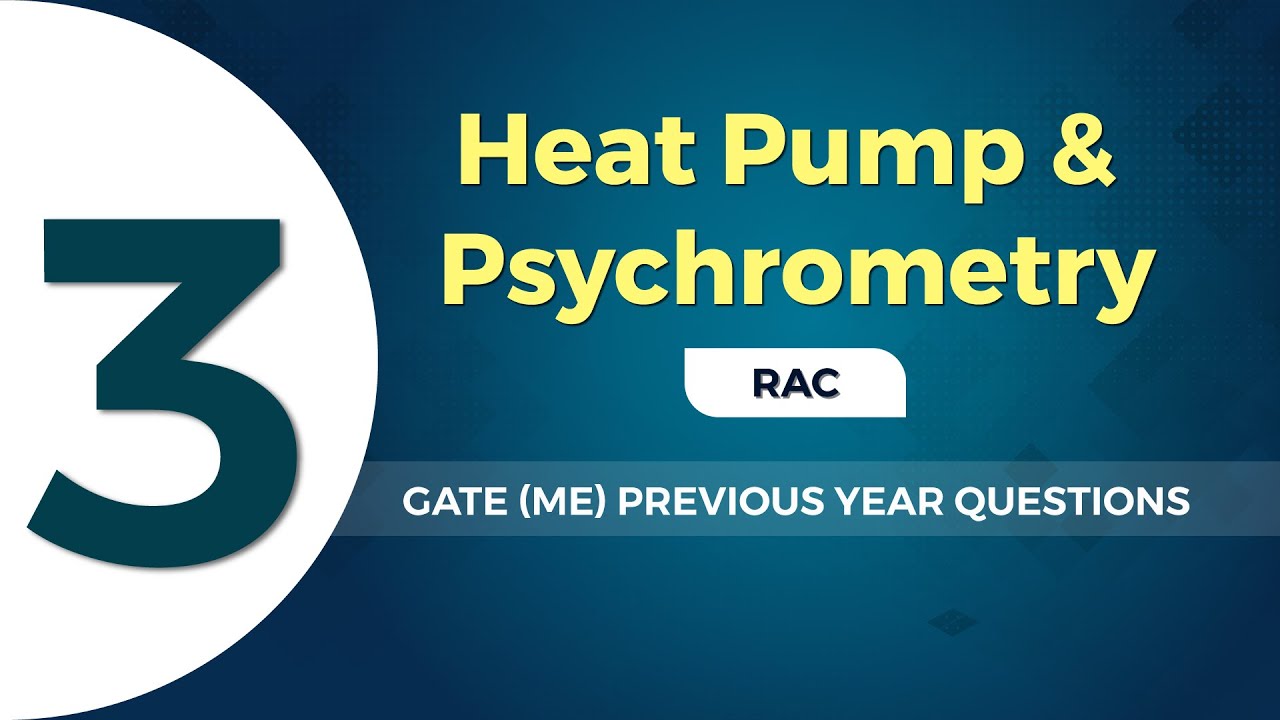 3

Heat Pump & Psychrometry

RAC

GATE (ME) PREVIOUS YEAR QUESTIONS